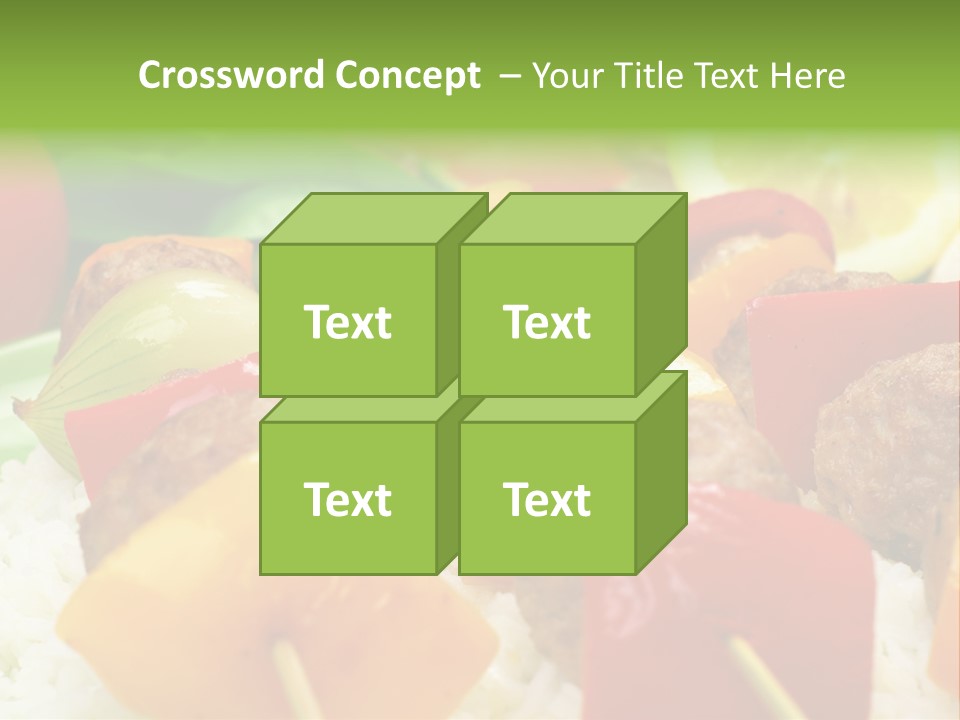 Crossword Concept – Your Title Text Here

Text

Text

Text

Text